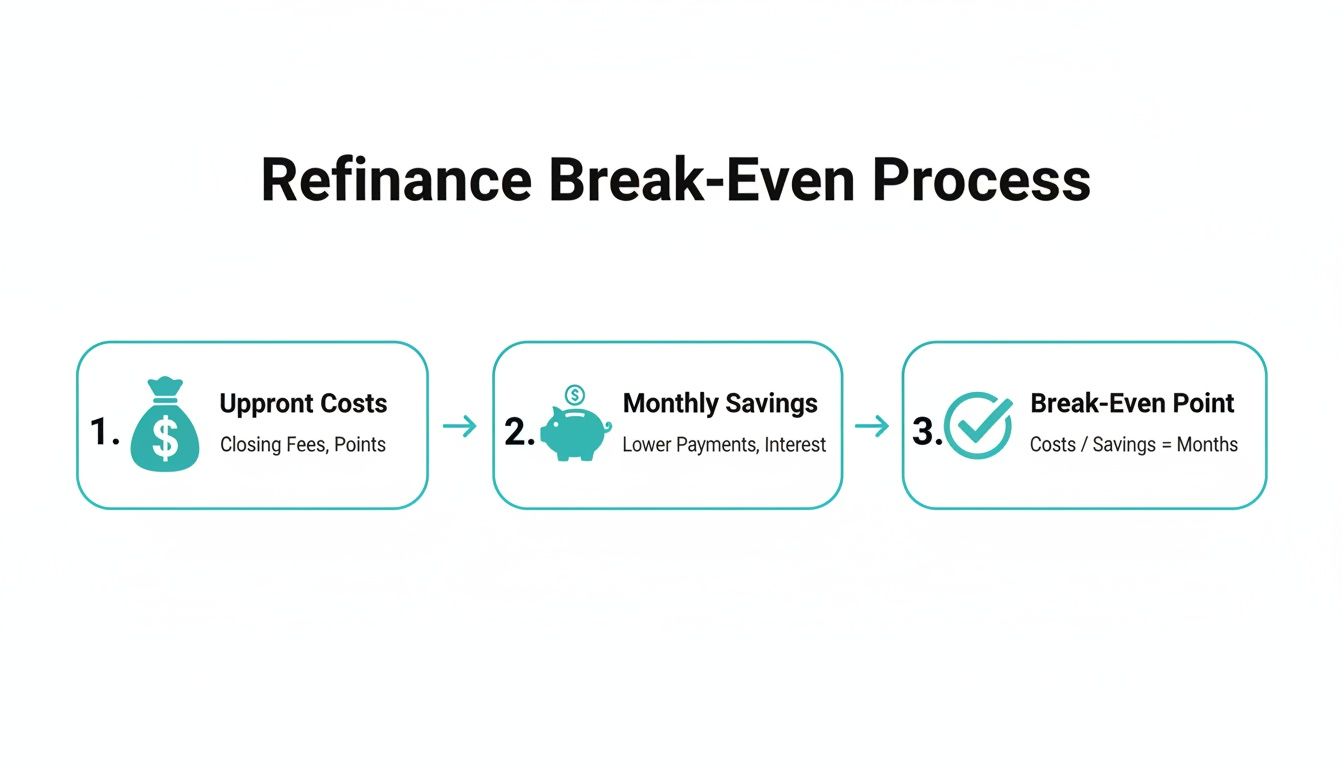 Refinance Break-Even Process

1. Uppront Costs
Closing Fees, Points

2. Monthly Savings
Lower Payments, Interest

3. Break-Even Point
Costs / Savings = Months